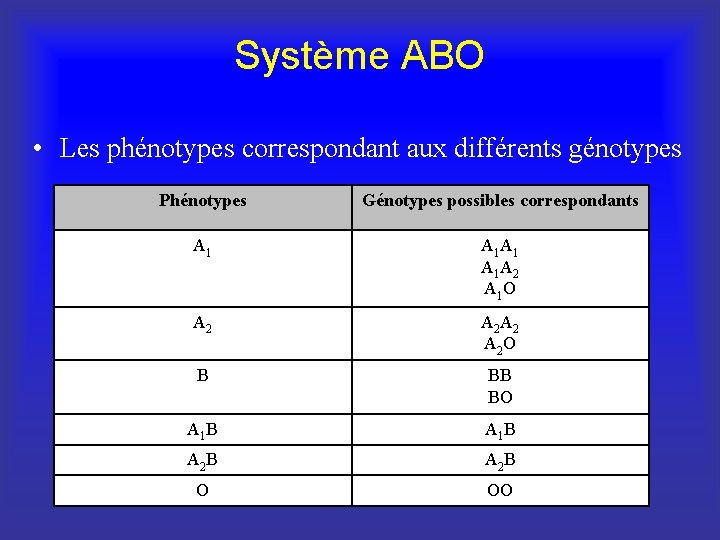 Système ABO

• Les phénotypes correspondant aux différents génotypes

| Phénotypes | Génotypes possibles correspondants |
|---|---|
| $A_1$ | $A_1A_1$ $A_1A_2$ $A_1O$ |
| $A_2$ | $A_2A_2$ $A_2O$ |
| B | BB BO |
| $A_1B$ | $A_1B$ |
| $A_2B$ | $A_2B$ |
| O | OO |